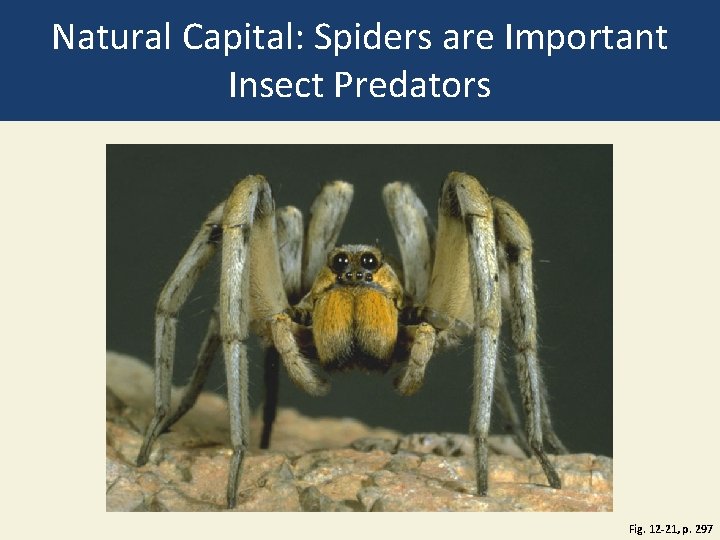 Natural Capital: Spiders are Important Insect Predators

Fig. 12-21, p. 297